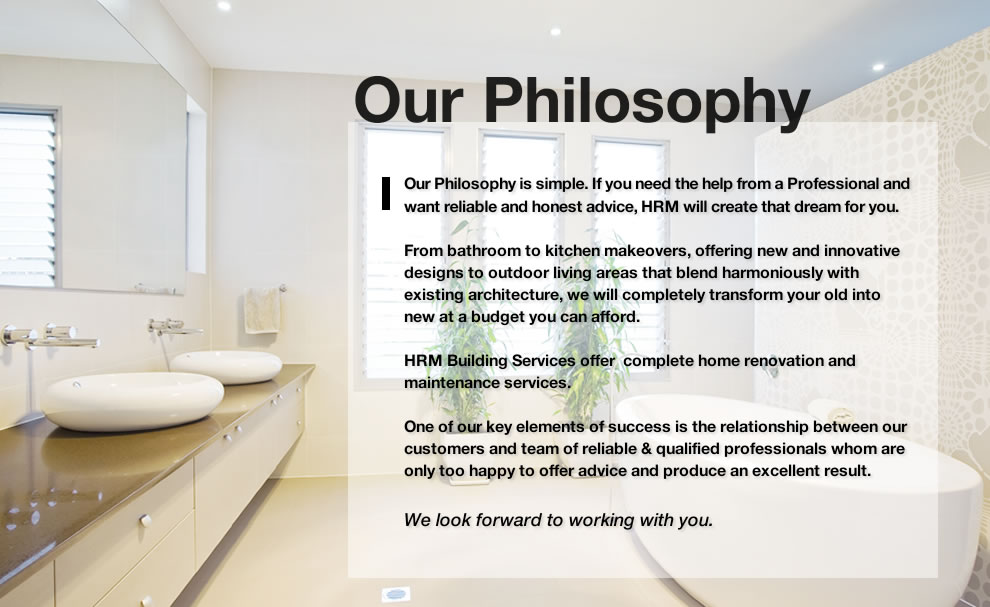 Our Philosophy

Our Philosophy is simple. If you need the help from a Professional and want reliable and honest advice, HRM will create that dream for you.

From bathroom to kitchen makeovers, offering new and innovative designs to outdoor living areas that blend harmoniously with existing architecture, we will completely transform your old into new at a budget you can afford.

HRM Building Services offer  complete home renovation and maintenance services.

One of our key elements of success is the relationship between our customers and team of reliable & qualified professionals whom are only too happy to offer advice and produce an excellent result.

We look forward to working with you.